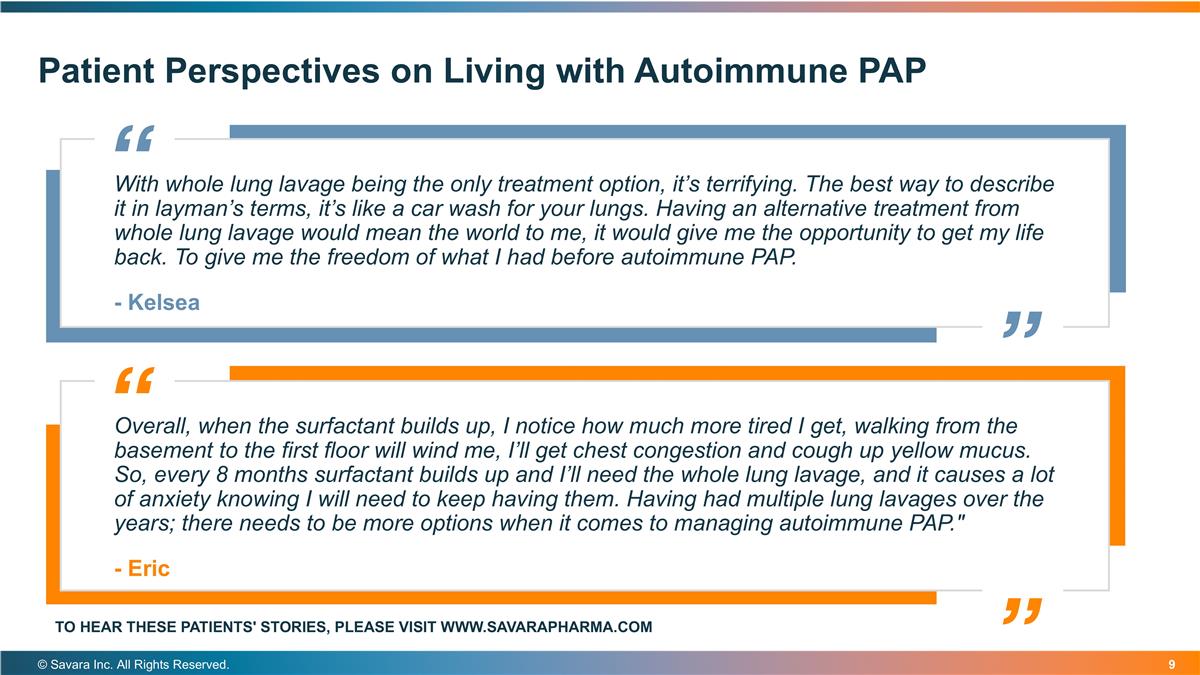 Patient Perspectives on Living with Autoimmune PAP

“

With whole lung lavage being the only treatment option, it’s terrifying. The best way to describe it in layman’s terms, it’s like a car wash for your lungs. Having an alternative treatment from whole lung lavage would mean the world to me, it would give me the opportunity to get my life back. To give me the freedom of what I had before autoimmune PAP.

- Kelsea

”

“

Overall, when the surfactant builds up, I notice how much more tired I get, walking from the basement to the first floor will wind me, I’ll get chest congestion and cough up yellow mucus. So, every 8 months surfactant builds up and I’ll need the whole lung lavage, and it causes a lot of anxiety knowing I will need to keep having them. Having had multiple lung lavages over the years; there needs to be more options when it comes to managing autoimmune PAP."

- Eric

”

TO HEAR THESE PATIENTS' STORIES, PLEASE VISIT WWW.SAVARAPHARMA.COM

© Savara Inc. All Rights Reserved.

9